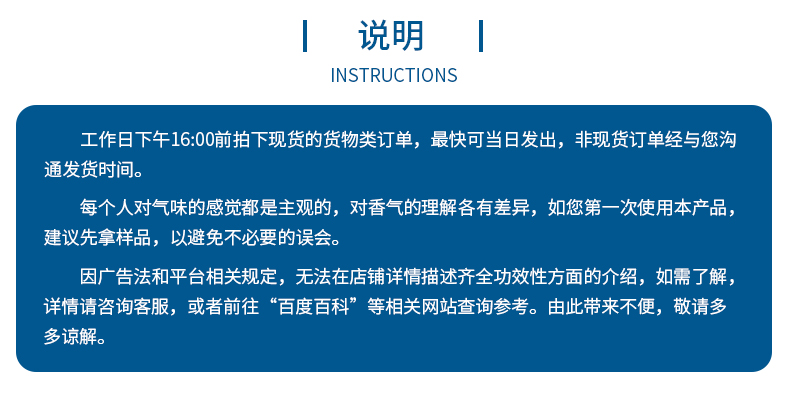 说明

INSTRUCTIONS

工作日下午16:00前拍下现货的货物类订单，最快可当日发出，非现货订单经与您沟通发货时间。

每个人对气味的感觉都是主观的，对香气的理解各有差异，如您第一次使用本产品，建议先拿样品，以避免不必要的误会。

因广告法和平台相关规定，无法在店铺详情描述齐全功效性方面的介绍，如需了解，详情请咨询客服，或者前往“百度百科”等相关网站查询参考。由此带来不便，敬请多多谅解。